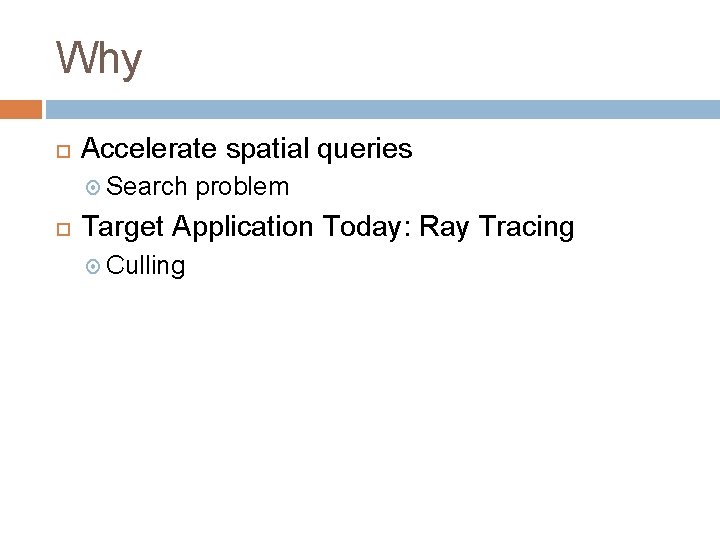 Why

Accelerate spatial queries

Search problem

Target Application Today: Ray Tracing

Culling